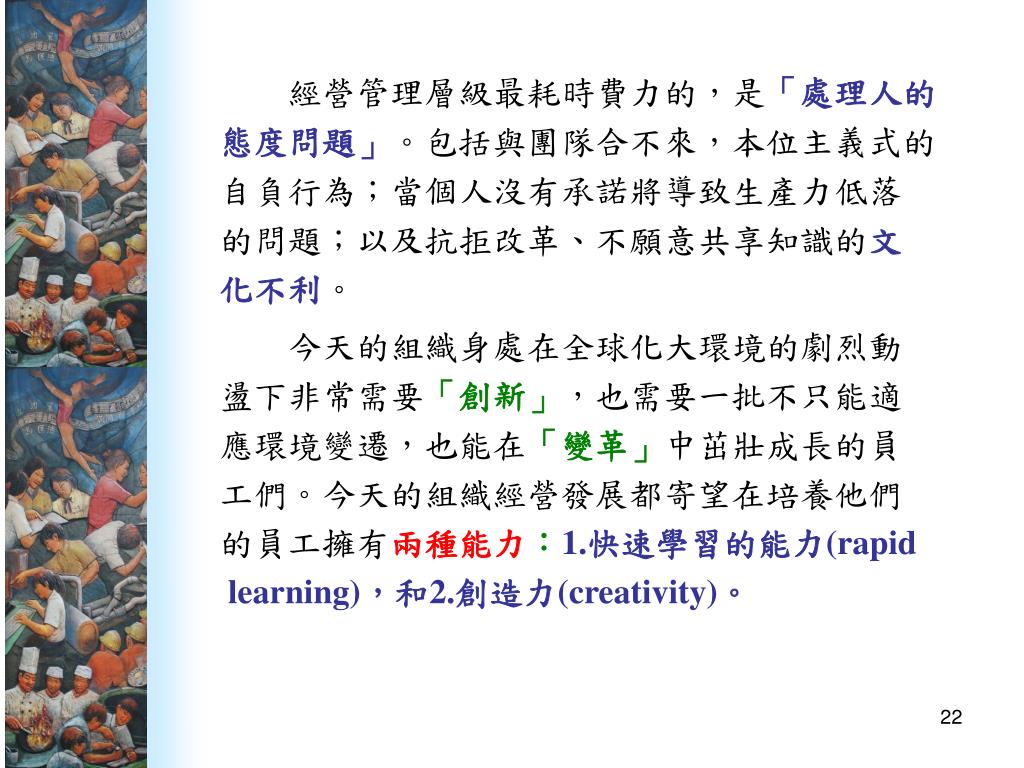 經營管理層級最耗時費力的，是「處理人的態度問題」。包括與團隊合不來，本位主義式的自負行為；當個人沒有承諾將導致生產力低落的問題；以及抗拒改革、不願意共享知識的文化不利。

今天的組織身處在全球化大環境的劇烈動盪下非常需要「創新」，也需要一批不只能適應環境變遷，也能在「變革」中茁壯成長的員工們。今天的組織經營發展都寄望在培養他們的員工擁有兩種能力：1.快速學習的能力(rapid learning)，和2.創造力(creativity)。

22